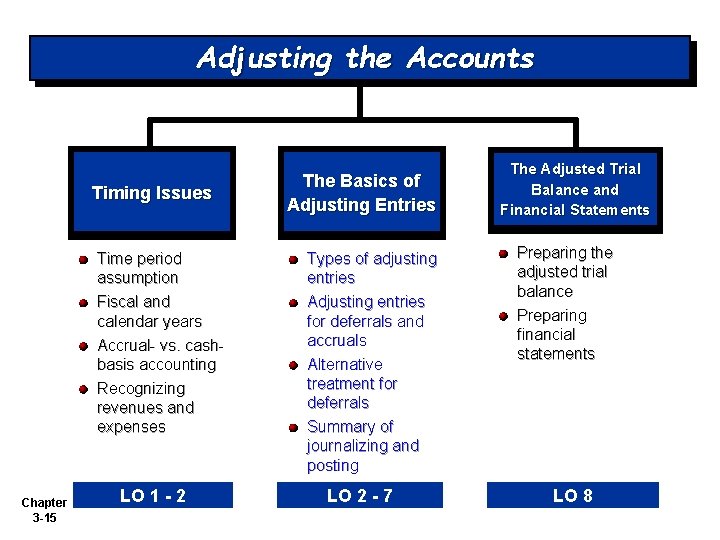 Adjusting the Accounts

Timing Issues

- Time period assumption
- Fiscal and calendar years
- Accrual- vs. cash-basis accounting
- Recognizing revenues and expenses

LO 1 - 2

The Basics of Adjusting Entries

- Types of adjusting entries
- Adjusting entries for deferrals and accruals
- Alternative treatment for deferrals
- Summary of journalizing and posting

LO 2 - 7

The Adjusted Trial Balance and Financial Statements

- Preparing the adjusted trial balance
- Preparing financial statements

LO 8

Chapter 3-15